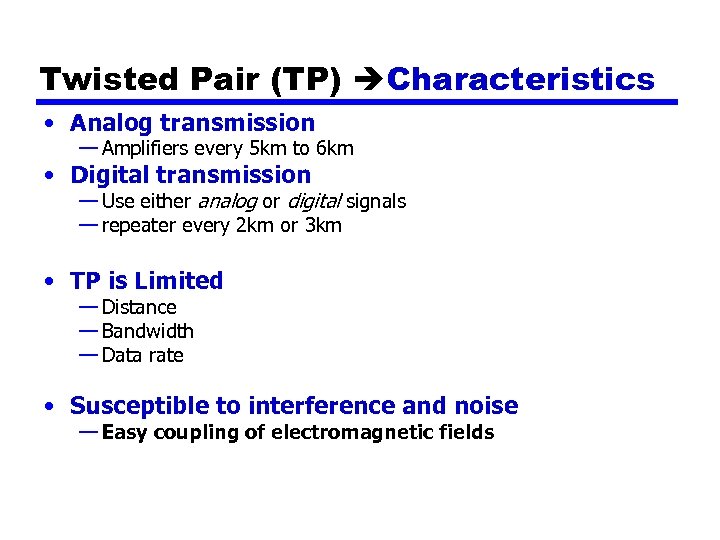 Twisted Pair (TP) →Characteristics

• Analog transmission
— Amplifiers every 5km to 6km

• Digital transmission
— Use either analog or digital signals
— repeater every 2km or 3km

• TP is Limited
— Distance
— Bandwidth
— Data rate

• Susceptible to interference and noise
— Easy coupling of electromagnetic fields